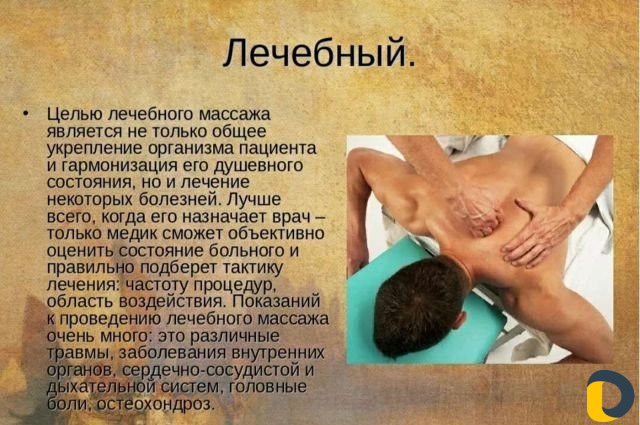 Лечебный.

• Целью лечебного массажа является не только общее укрепление организма пациента и гармонизация его душевного состояния, но и лечение некоторых болезней. Лучше всего, когда его назначает врач – только медик сможет объективно оценить состояние больного и правильно подберет тактику лечения: частоту процедур, область воздействия. Показаний к проведению лечебного массажа очень много: это различные травмы, заболевания внутренних органов, сердечно-сосудистой и дыхательной систем, головные боли, остеохондроз.